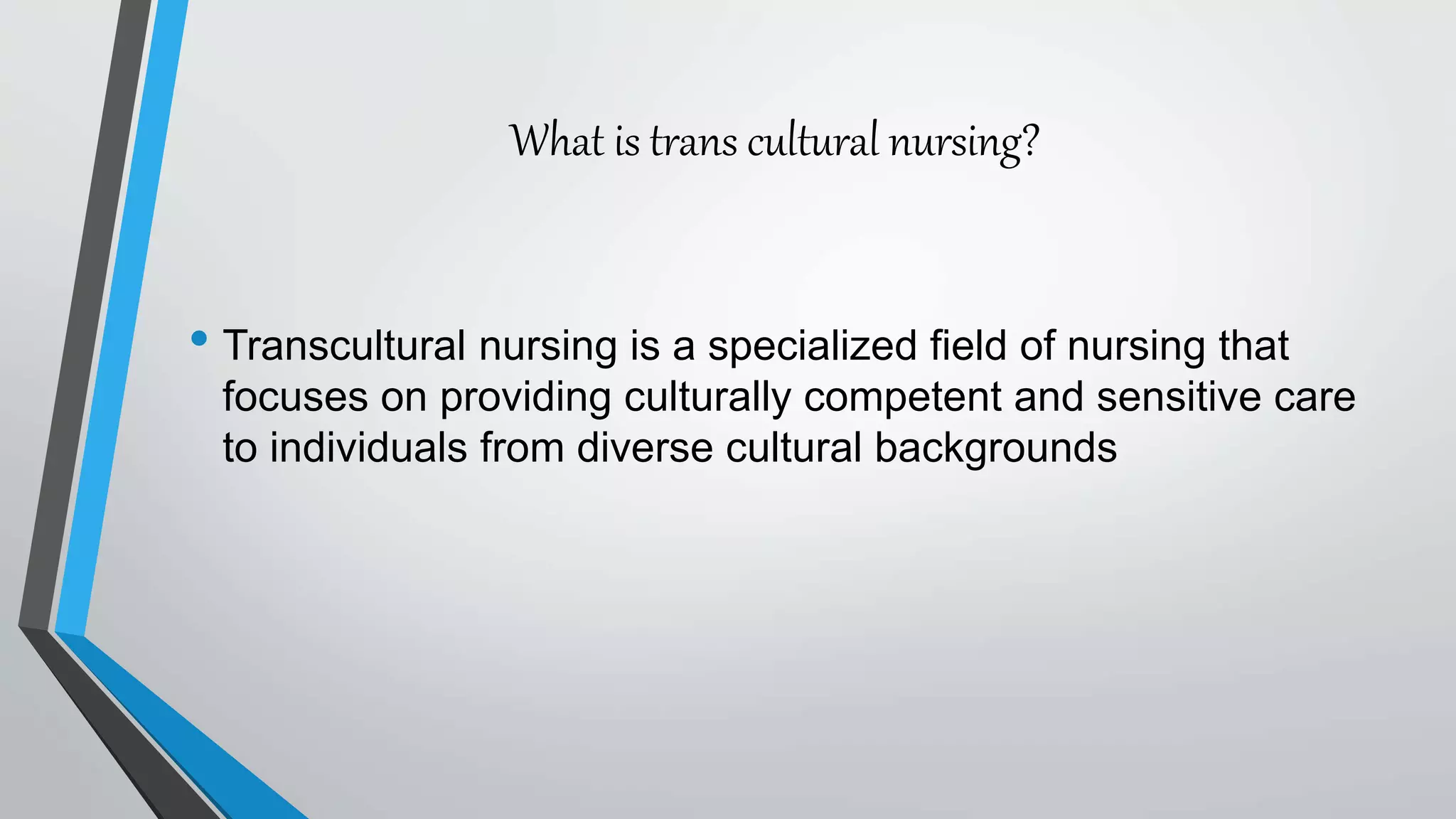 What is trans cultural nursing?

• Transcultural nursing is a specialized field of nursing that focuses on providing culturally competent and sensitive care to individuals from diverse cultural backgrounds